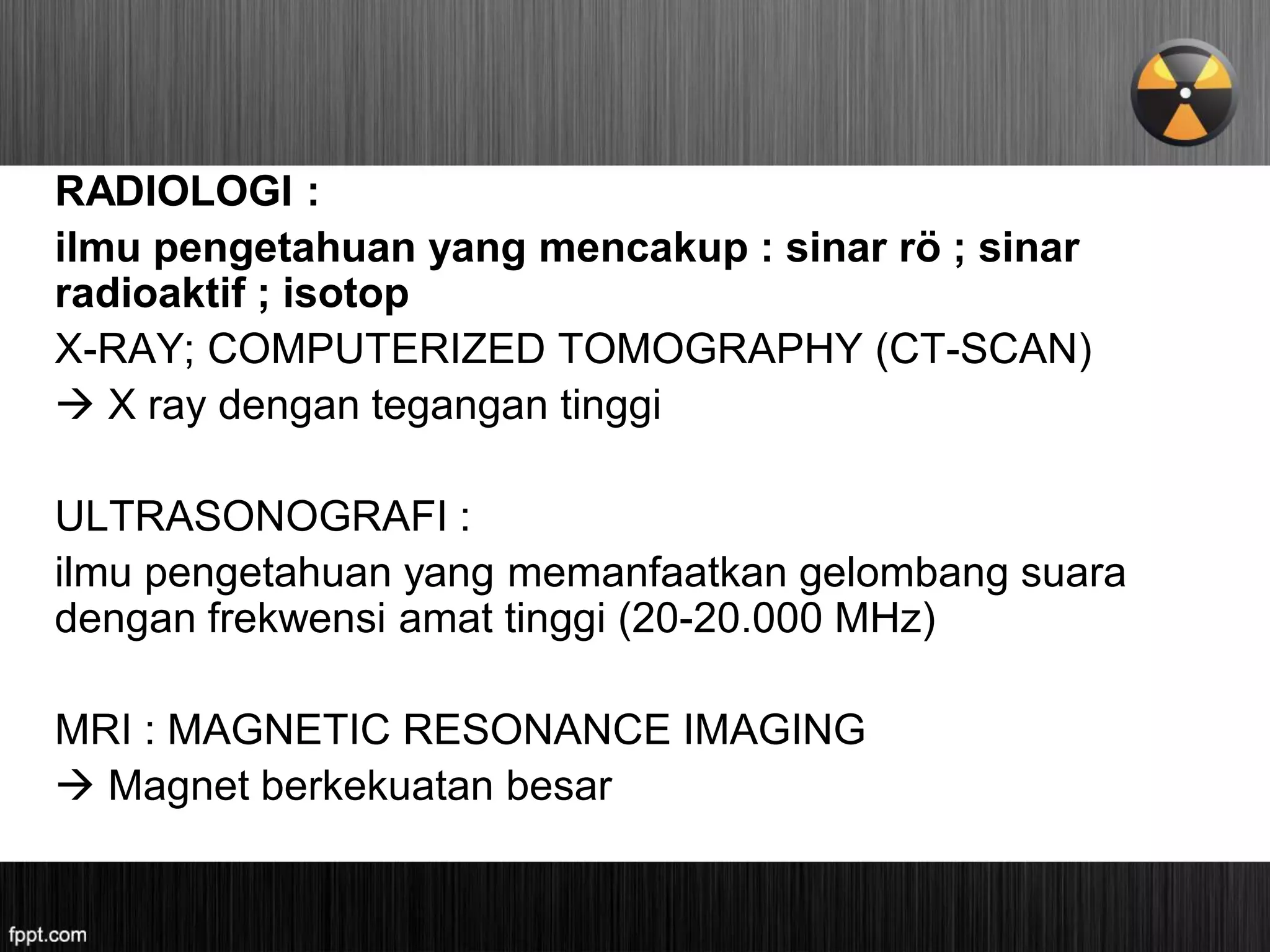 RADIOLOGI :

ilmu pengetahuan yang mencakup : sinar rö ; sinar radioaktif ; isotop

X-RAY; COMPUTERIZED TOMOGRAPHY (CT-SCAN)

→ X ray dengan tegangan tinggi

ULTRASONOGRAFI :

ilmu pengetahuan yang memanfaatkan gelombang suara dengan frekwensi amat tinggi (20-20.000 MHz)

MRI : MAGNETIC RESONANCE IMAGING

→ Magnet berkekuatan besar

fppt.com